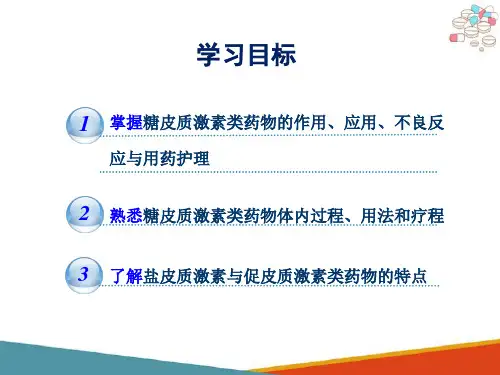 学习目标

1 掌握糖皮质激素类药物的作用、应用、不良反应与用药护理

2 熟悉糖皮质激素类药物体内过程、用法和疗程

3 了解盐皮质激素与促皮质激素类药物的特点